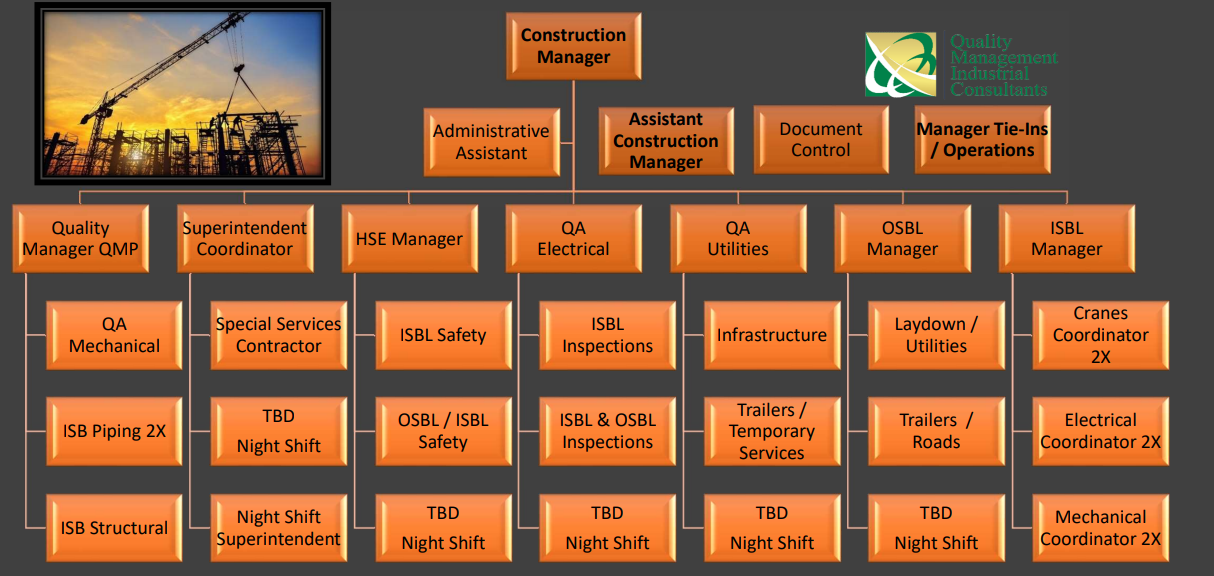 Construction Manager

Quality Management Industrial Consultants

Administrative Assistant

Assistant Construction Manager

Document Control

Manager Tie-Ins / Operations

Quality Manager QMP

QA Mechanical

ISB Piping 2X

ISB Structural

Superintendent Coordinator

Special Services Contractor

TBD Night Shift

Night Shift Superintendent

HSE Manager

ISBL Safety

OSBL / ISBL Safety

TBD Night Shift

QA Electrical

ISBL Inspections

ISBL & OSBL Inspections

TBD Night Shift

QA Utilities

Infrastructure

Trailers / Temporary Services

TBD Night Shift

OSBL Manager

Laydown / Utilities

Trailers / Roads

TBD Night Shift

ISBL Manager

Cranes Coordinator 2X

Electrical Coordinator 2X

Mechanical Coordinator 2X